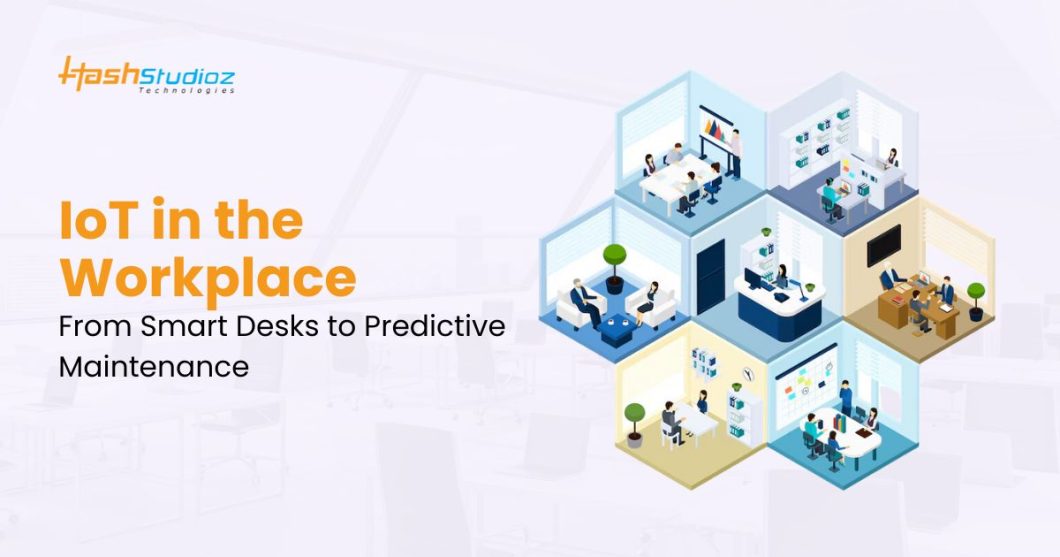 HashStudioz Technologies

IoT in the Workplace
From Smart Desks to Predictive Maintenance